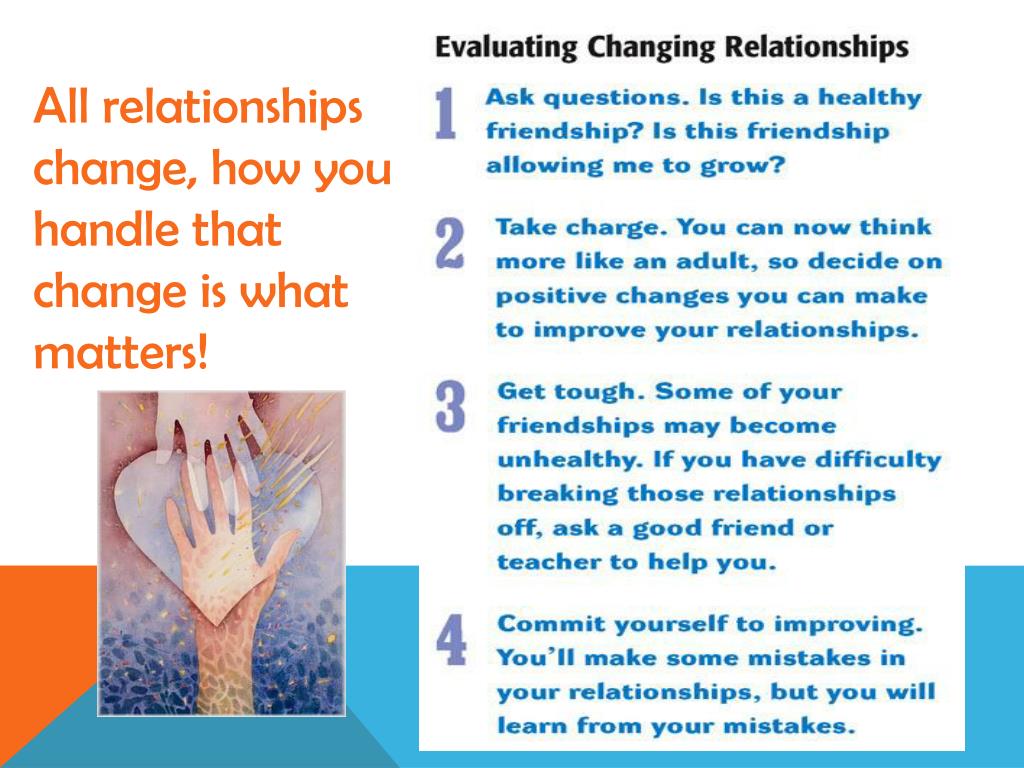 All relationships change, how you handle that change is what matters!

Evaluating Changing Relationships

1 Ask questions. Is this a healthy friendship? Is this friendship allowing me to grow?

2 Take charge. You can now think more like an adult, so decide on positive changes you can make to improve your relationships.

3 Get tough. Some of your friendships may become unhealthy. If you have difficulty breaking those relationships off, ask a good friend or teacher to help you.

4 Commit yourself to improving. You'll make some mistakes in your relationships, but you will learn from your mistakes.